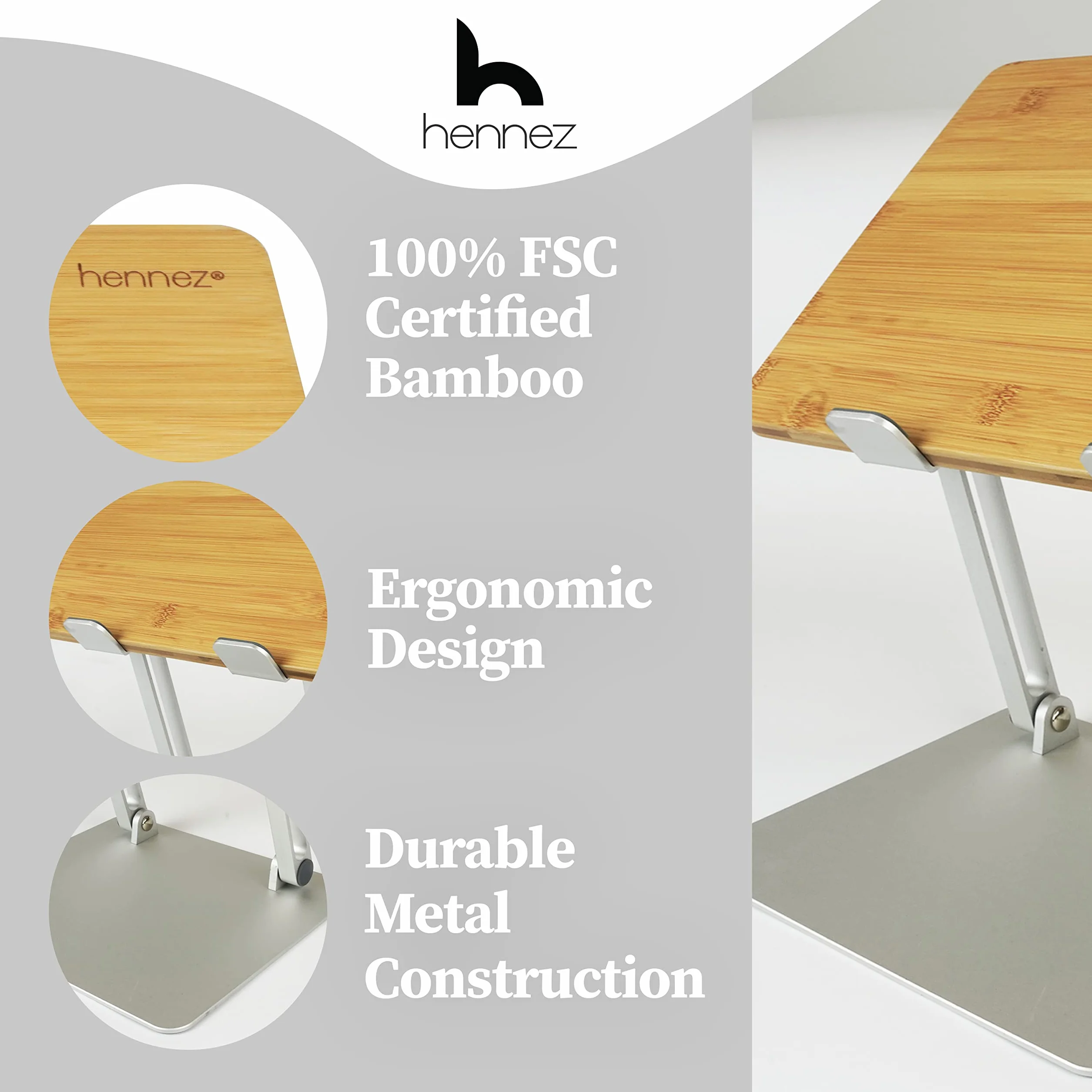 hennez

hennez®

100% FSC Certified Bamboo

Ergonomic Design

Durable Metal Construction